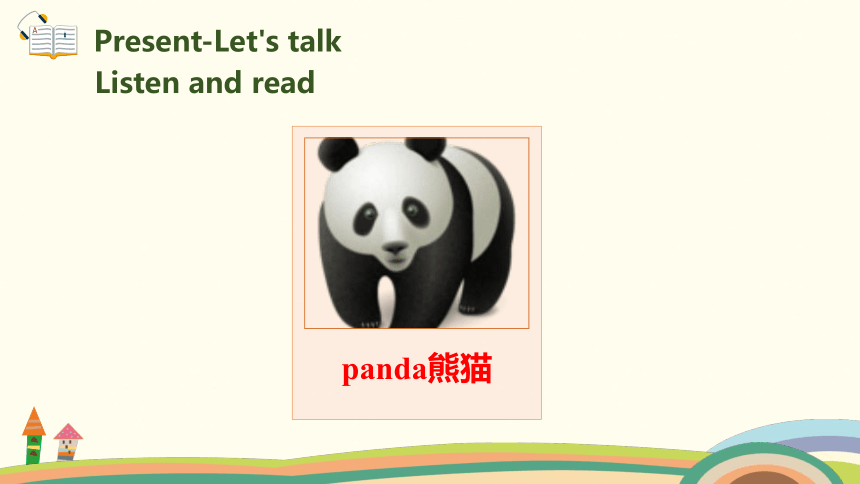 Present-Let's talk
Listen and read

panda熊猫